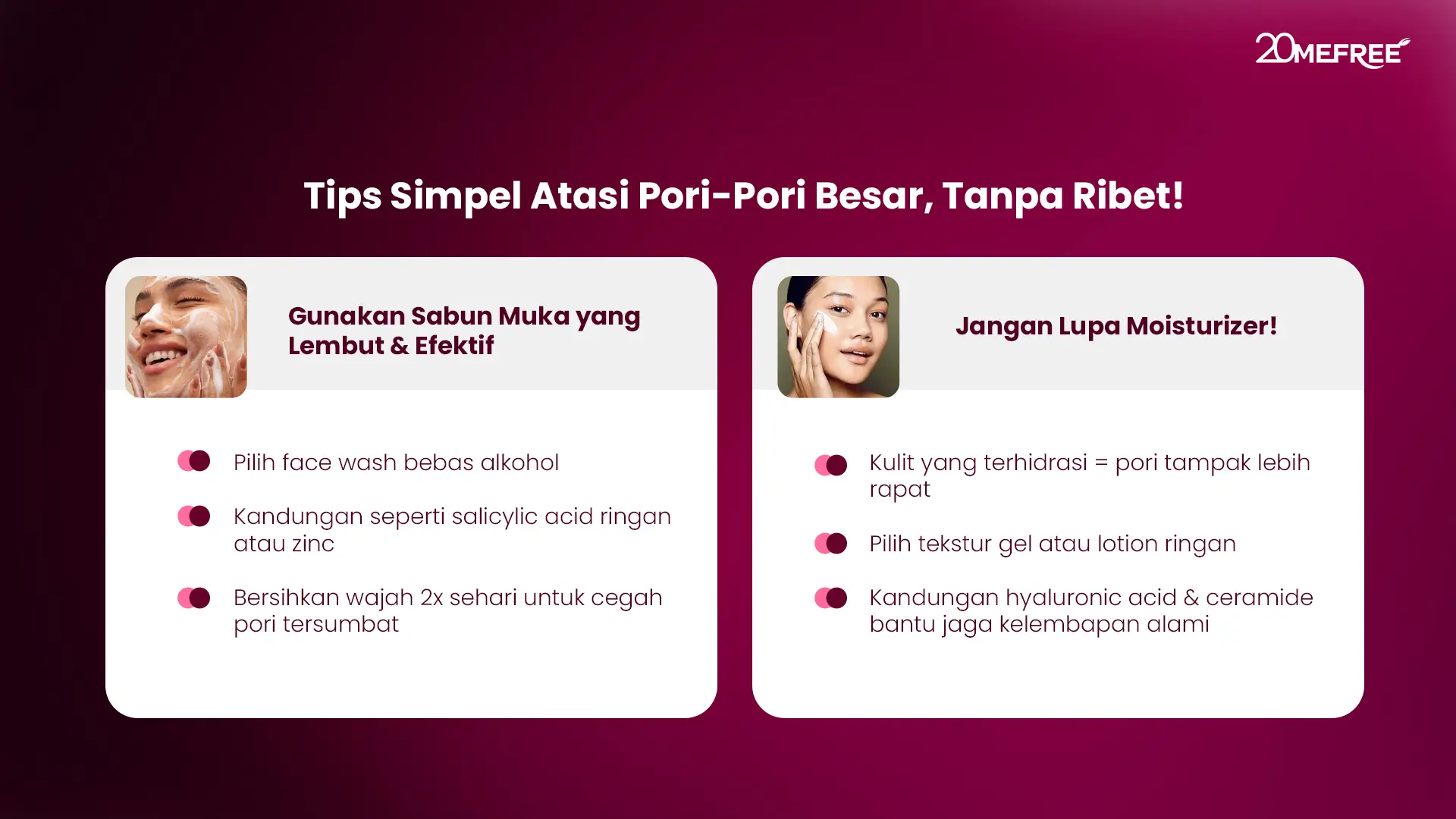 20MEFREE

Tips Simpel Atasi Pori-Pori Besar, Tanpa Ribet!

Gunakan Sabun Muka yang Lembut & Efektif

Pilih face wash bebas alkohol

Kandungan seperti salicylic acid ringan atau zinc

Bersihkan wajah 2x sehari untuk cegah pori tersumbat

Jangan Lupa Moisturizer!

Kulit yang terhidrasi = pori tampak lebih rapat

Pilih tekstur gel atau lotion ringan

Kandungan hyaluronic acid & ceramide bantu jaga kelembapan alami